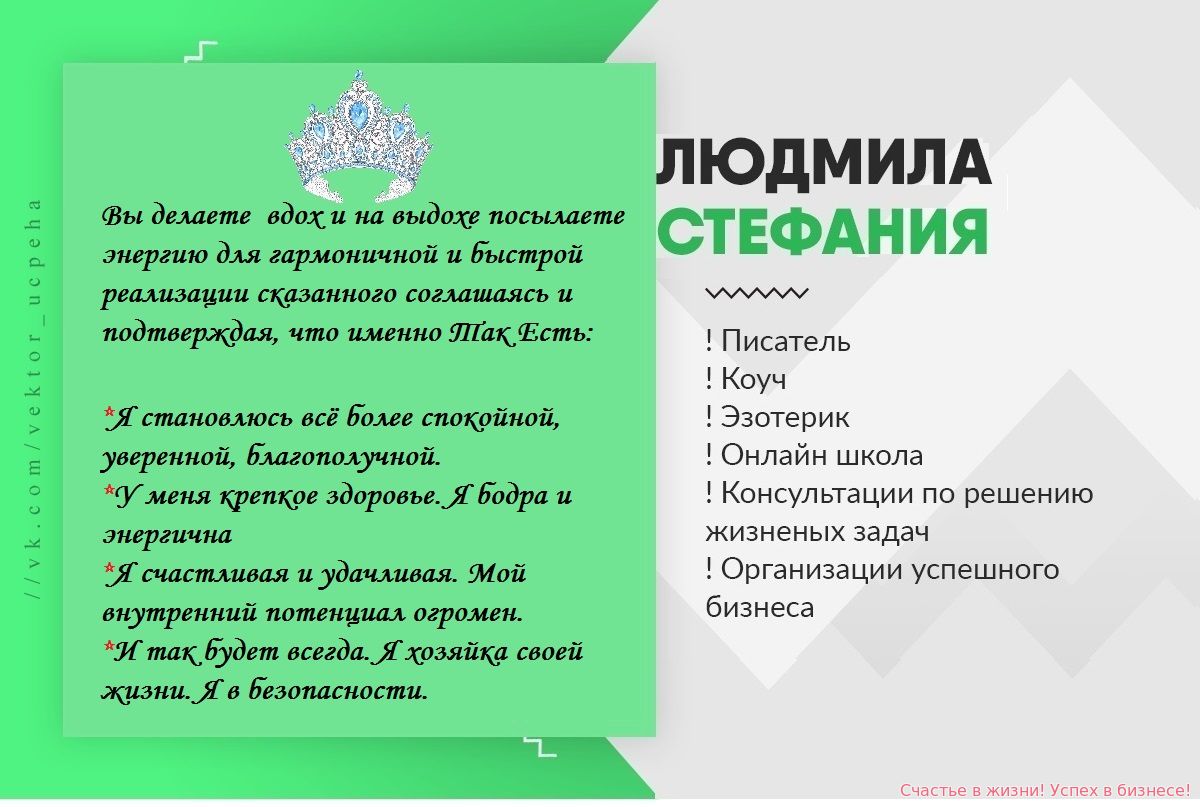 //vk.com/vektor_ucpeha

Вы делаете вдох и на выдохе посылаете энергию для гармоничной и быстрой реализации сказанного соглашаясь и подтверждая, что именно Так Есть:

*Я становлюсь всё более спокойной, уверенной, благополучной.
*У меня крепкое здоровье. Я бодра и энергична
*Я счастливая и удачливая. Мой внутренний потенциал огромен.
*И так будет всегда. Я хозяйка своей жизни. Я в безопасности.

ЛЮДМИЛА
СТЕФАНИЯ

! Писатель
! Коуч
! Эзотерик
! Онлайн школа
! Консультации по решению жизненых задач
! Организации успешного бизнеса

Счастье в жизни! Успех в бизнесе!